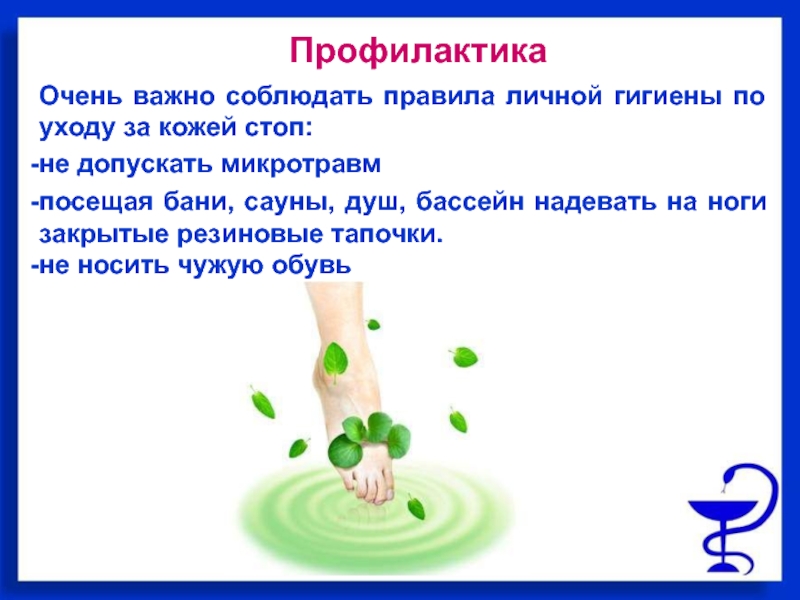 Профилактика

Очень важно соблюдать правила личной гигиены по уходу за кожей стоп:

-не допускать микротравм

-посещая бани, сауны, душ, бассейн надевать на ноги закрытые резиновые тапочки.

-не носить чужую обувь